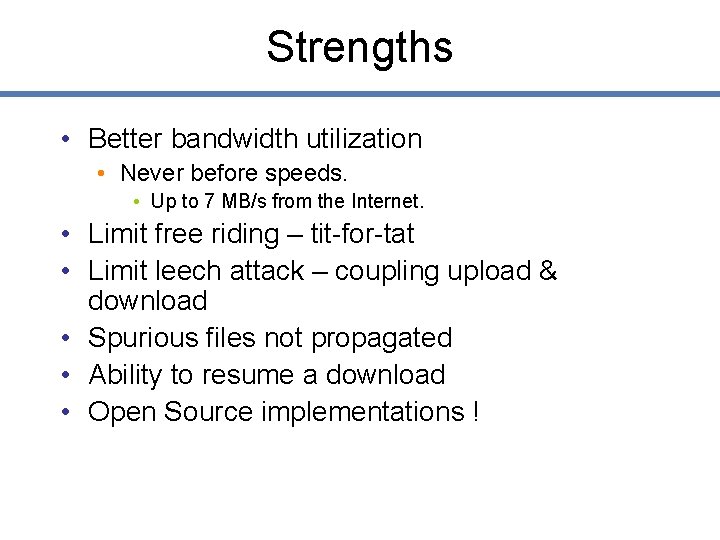 Strengths

• Better bandwidth utilization
  • Never before speeds.
    • Up to 7 MB/s from the Internet.
• Limit free riding – tit-for-tat
• Limit leech attack – coupling upload & download
• Spurious files not propagated
• Ability to resume a download
• Open Source implementations !